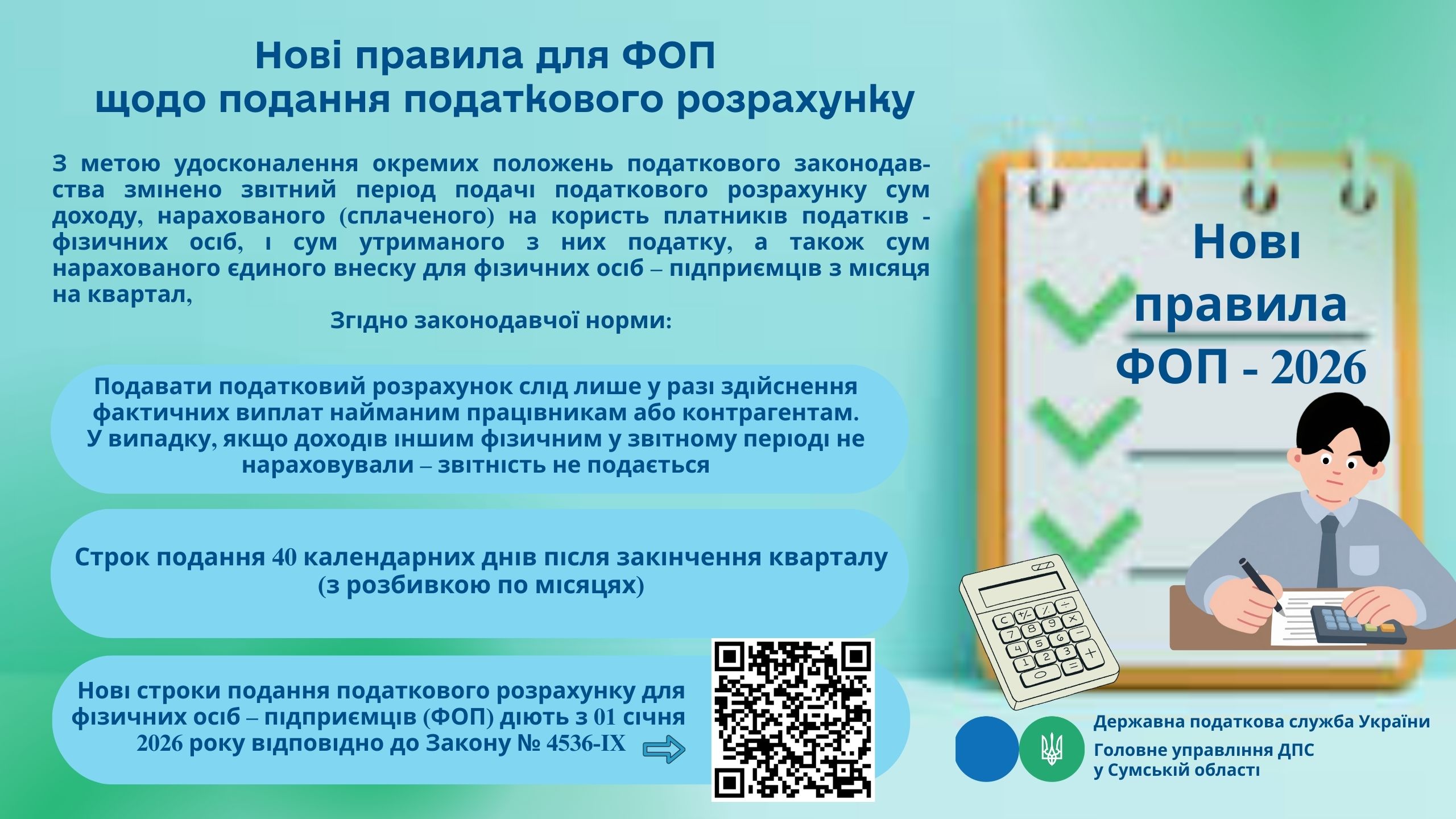 Нові правила для ФОП
щодо подання податкового розрахунку

З метою удосконалення окремих положень податкового законодавства змінено звітний період подачі податкового розрахунку сум доходу, нарахованого (сплаченого) на користь платників податків - фізичних осіб, і сум утриманого з них податку, а також сум нарахованого єдиного внеску для фізичних осіб – підприємців з місяця на квартал,

Згідно законодавчої норми:

Подавати податковий розрахунок слід лише у разі здійснення фактичних виплат найманим працівникам або контрагентам. У випадку, якщо доходів іншим фізичним у звітному періоді не нараховували – звітність не подається

Строк подання 40 календарних днів після закінчення кварталу (з розбивкою по місяцях)

Нові строки подання податкового розрахунку для фізичних осіб – підприємців (ФОП) діють з 01 січня 2026 року відповідно до Закону № 4536-IX

Нові правила ФОП - 2026

Державна податкова служба України
Головне управління ДПС у Сумській області